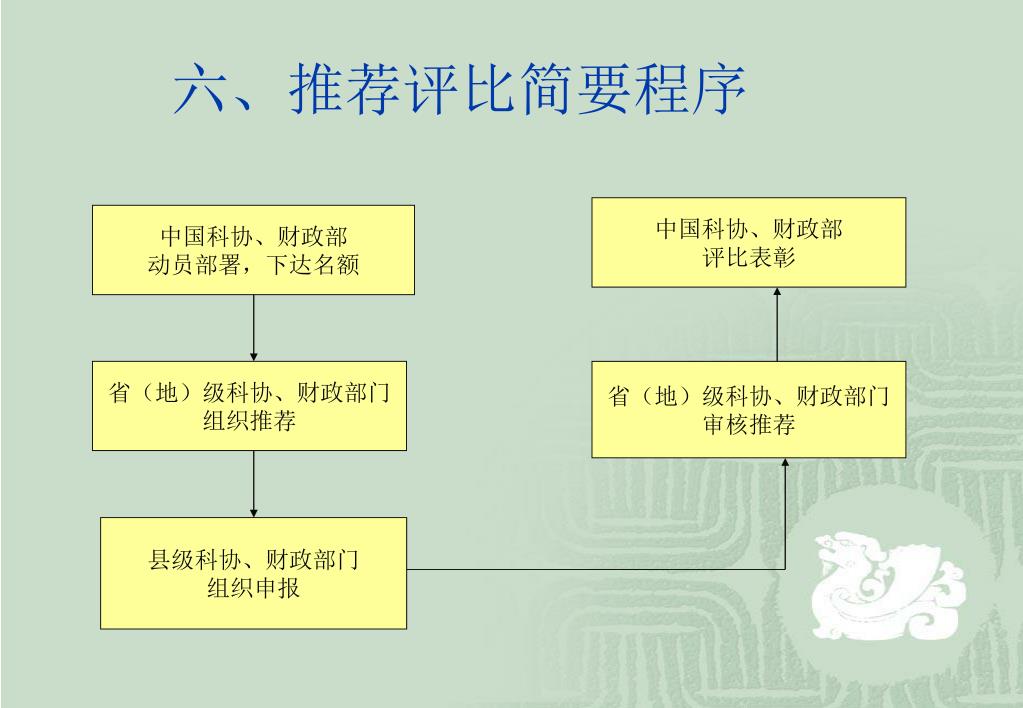 六、推荐评比简要程序

中国科协、财政部
动员部署，下达名额

省（地）级科协、财政部门
组织推荐

县级科协、财政部门
组织申报

省（地）级科协、财政部门
审核推荐

中国科协、财政部
评比表彰